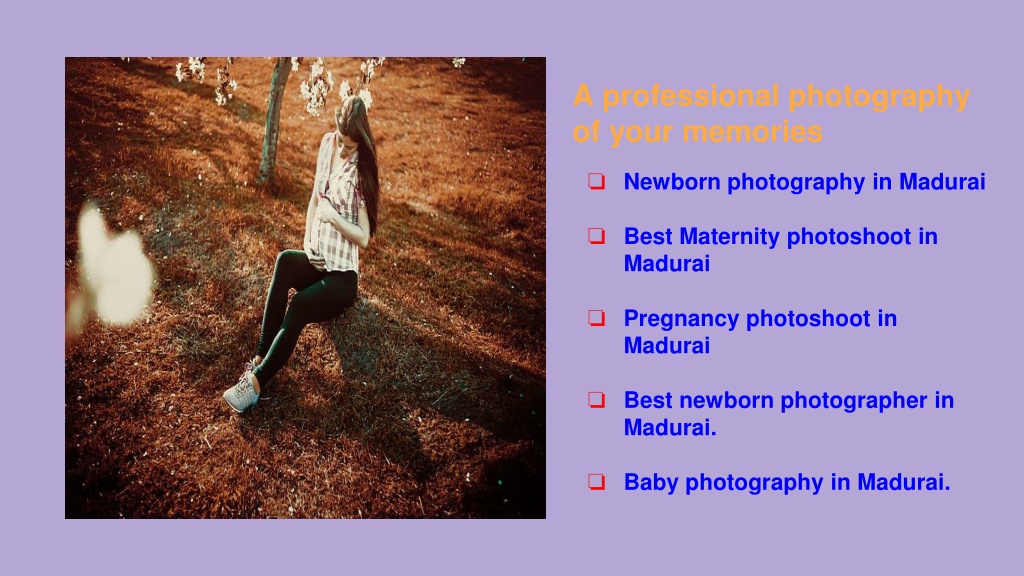 A professional photography of your memories

❑ Newborn photography in Madurai

❑ Best Maternity photoshoot in Madurai

❑ Pregnancy photoshoot in Madurai

❑ Best newborn photographer in Madurai.

❑ Baby photography in Madurai.